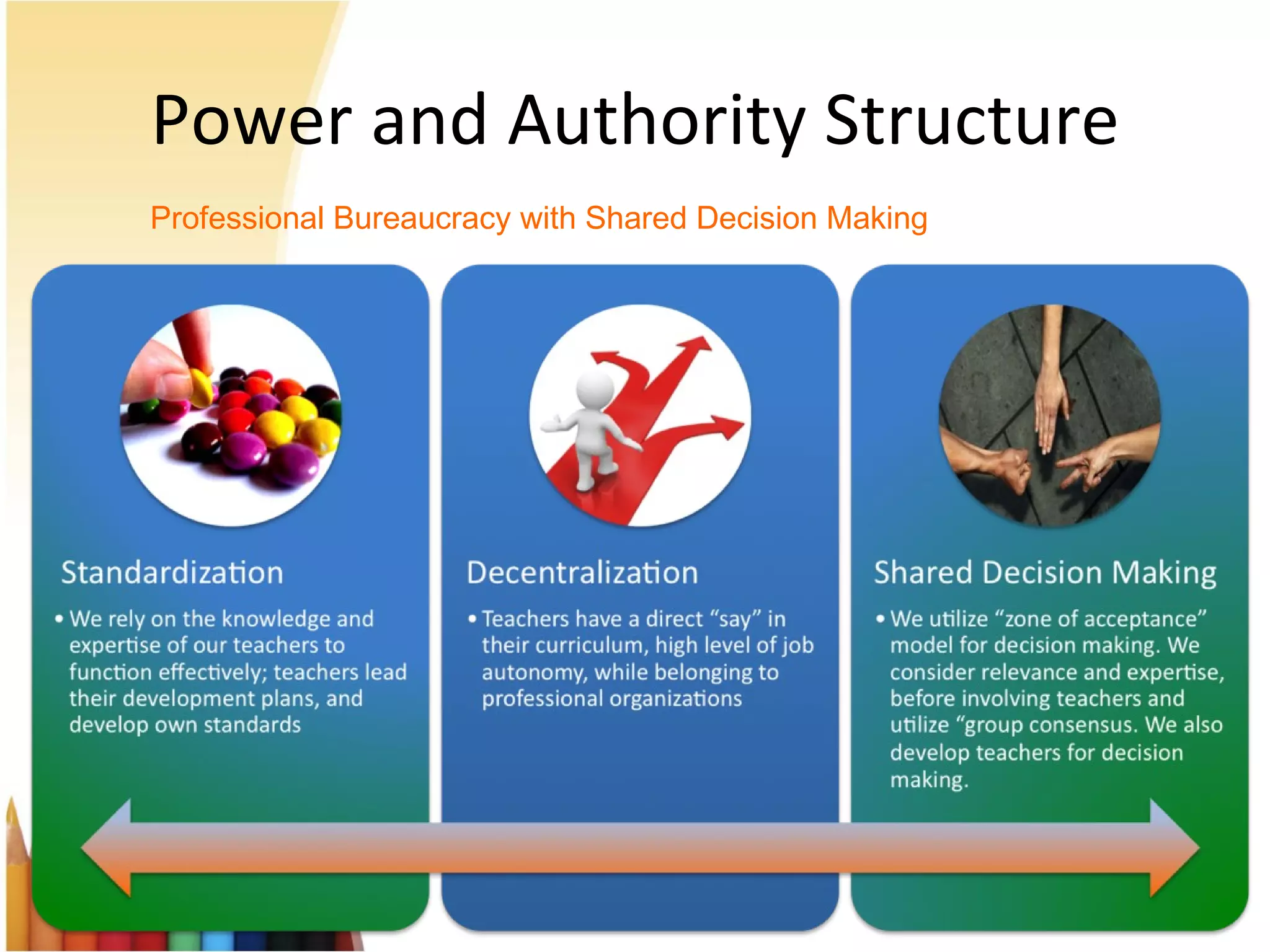 Power and Authority Structure

Professional Bureaucracy with Shared Decision Making

Standardization

• We rely on the knowledge and expertise of our teachers to function effectively; teachers lead their development plans, and develop own standards

Decentralization

• Teachers have a direct “say” in their curriculum, high level of job autonomy, while belonging to professional organizations

Shared Decision Making

• We utilize “zone of acceptance” model for decision making. We consider relevance and expertise, before involving teachers and utilize “group consensus. We also develop teachers for decision making.